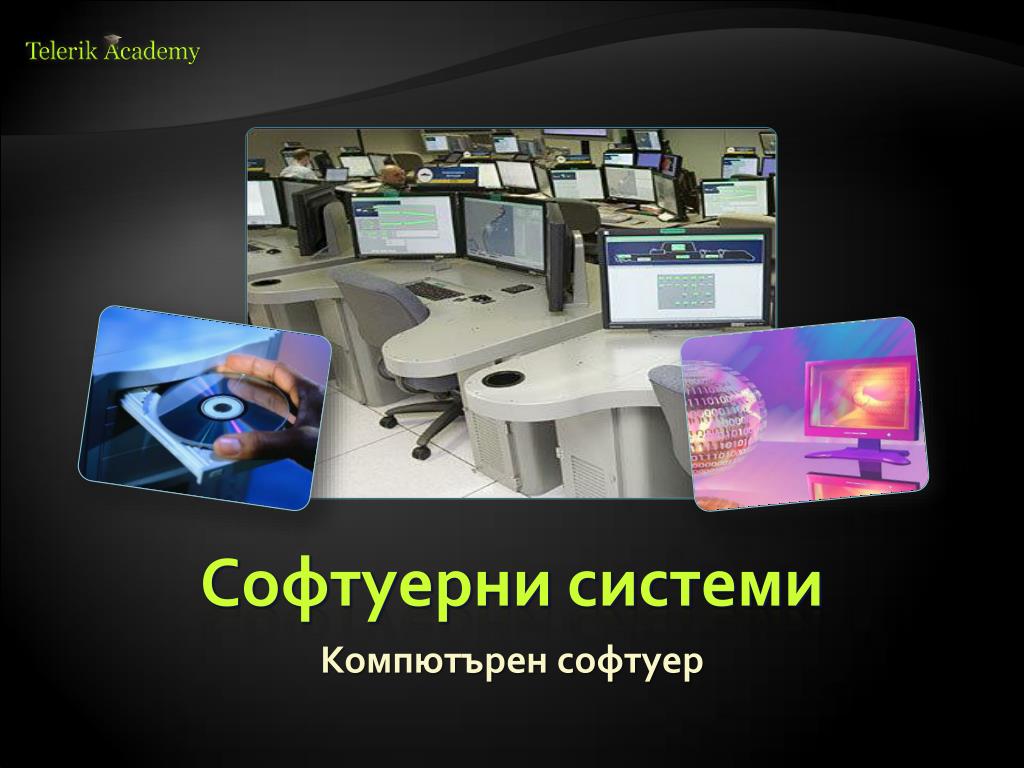 Telerik Academy

Софтуерни системи

Компютърен софтуер